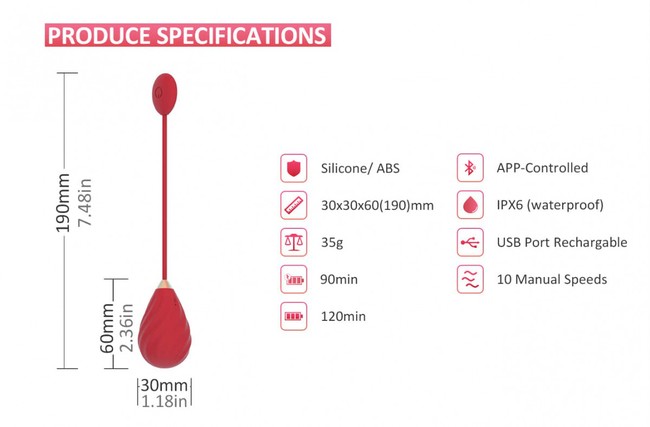 PRODUCE SPECIFICATIONS

190mm
7.48in

60mm
2.36in

30mm
1.18in

Silicone/ ABS

30x30x60(190)mm

35g

90min

120min

APP-Controlled

IPX6 (waterproof)

USB Port Rechargable

10 Manual Speeds